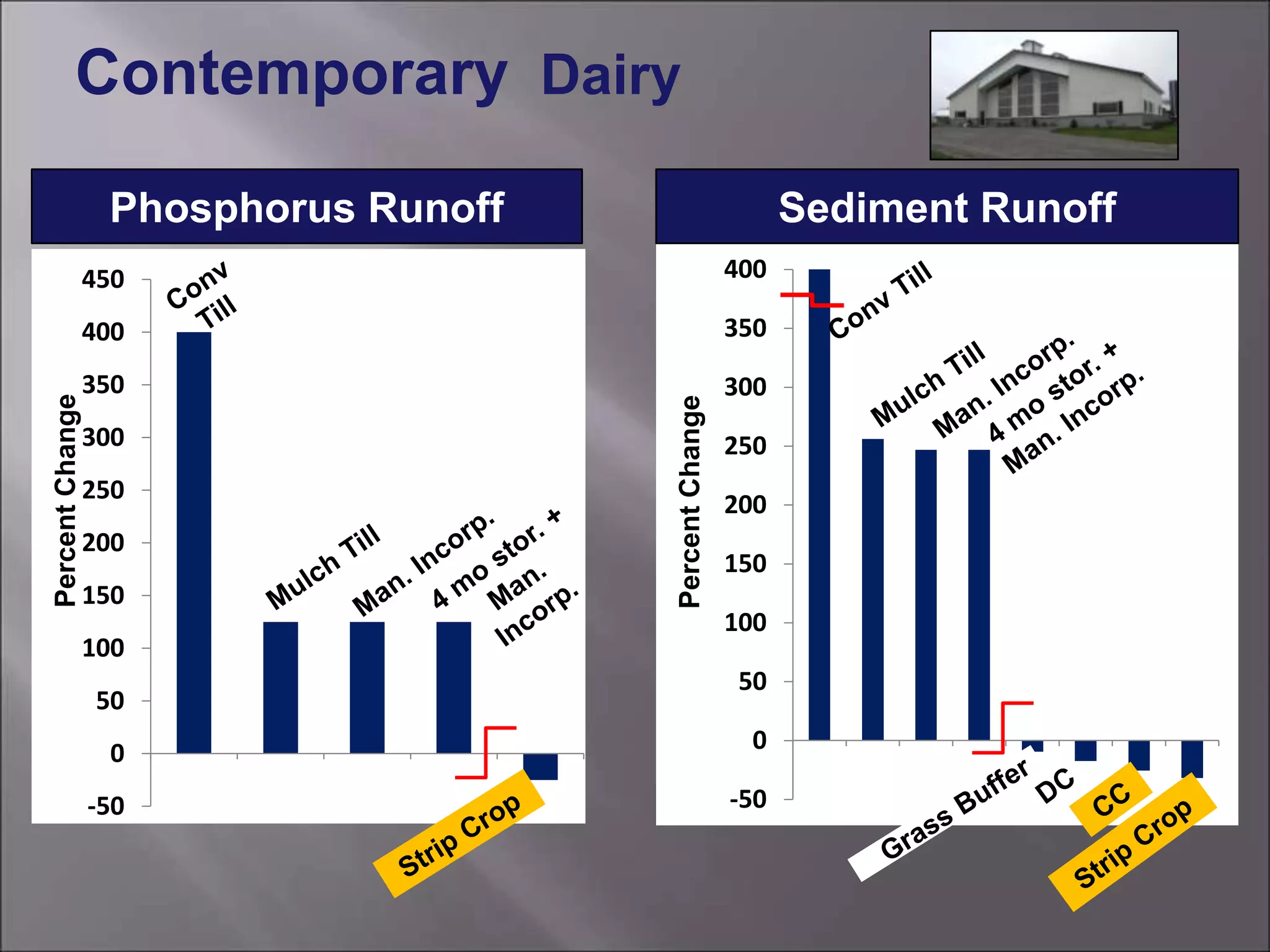 Contemporary Dairy

Phosphorus Runoff

Percent Change

450
400
350
300
250
200
150
100
50
0
-50

Conv Till
Mulch Till
Man. Incorp.
4 mo stor. + Man. Incorp.
Strip Crop

Sediment Runoff

Percent Change

400
350
300
250
200
150
100
50
0
-50

Conv Till
Mulch Till
Man. Incorp.
4 mo stor. + Man. Incorp.
Grass Buffer
DC
CC
Strip Crop